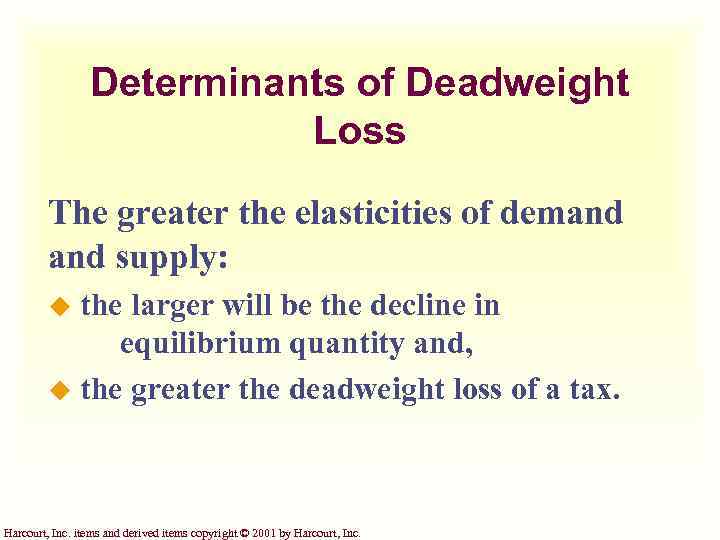 Determinants of Deadweight Loss

The greater the elasticities of demand and supply:

◆ the larger will be the decline in equilibrium quantity and,

◆ the greater the deadweight loss of a tax.

Harcourt, Inc. items and derived items copyright © 2001 by Harcourt, Inc.